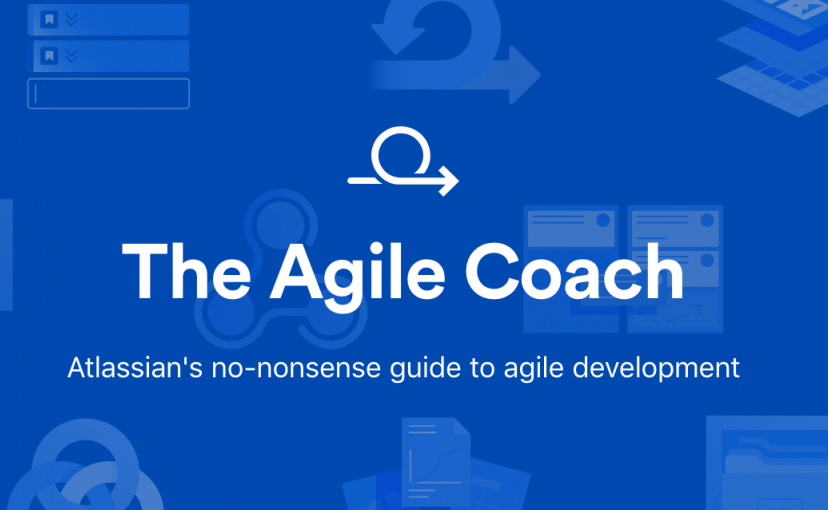 The Agile Coach

Atlassian's no-nonsense guide to agile development